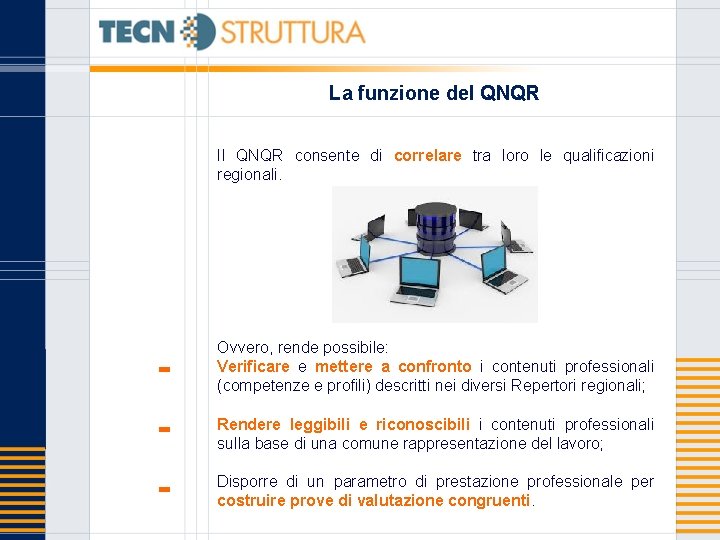 TECN STRUTTURA

La funzione del QNQR

Il QNQR consente di correlare tra loro le qualificazioni regionali.

Ovvero, rende possibile:

- Verificare e mettere a confronto i contenuti professionali (competenze e profili) descritti nei diversi Repertori regionali;

- Rendere leggibili e riconoscibili i contenuti professionali sulla base di una comune rappresentazione del lavoro;

- Disporre di un parametro di prestazione professionale per costruire prove di valutazione congruenti.